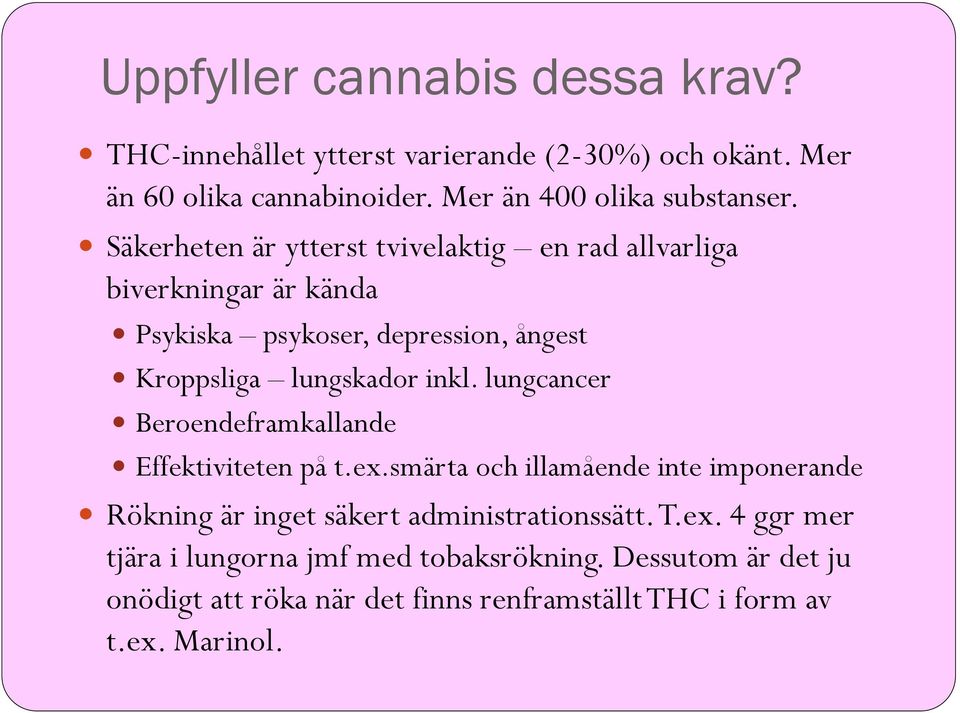 Uppfyller cannabis dessa krav?

- THC-innehållet ytterst varierande (2-30%) och okänt. Mer än 60 olika cannabinoider. Mer än 400 olika substanser.
- Säkerheten är ytterst tvivelaktig – en rad allvarliga biverkningar är kända
  - Psykiska – psykoser, depression, ångest
  - Kroppsliga – lungskador inkl. lungcancer
  - Beroendeframkallande
  - Effektiviteten på t.ex.smärta och illamående inte imponerande
- Rökning är inget säkert administrationssätt. T.ex. 4 ggr mer tjära i lungorna jmf med tobaksrökning. Dessutom är det ju onödigt att röka när det finns renframställt THC i form av t.ex. Marinol.